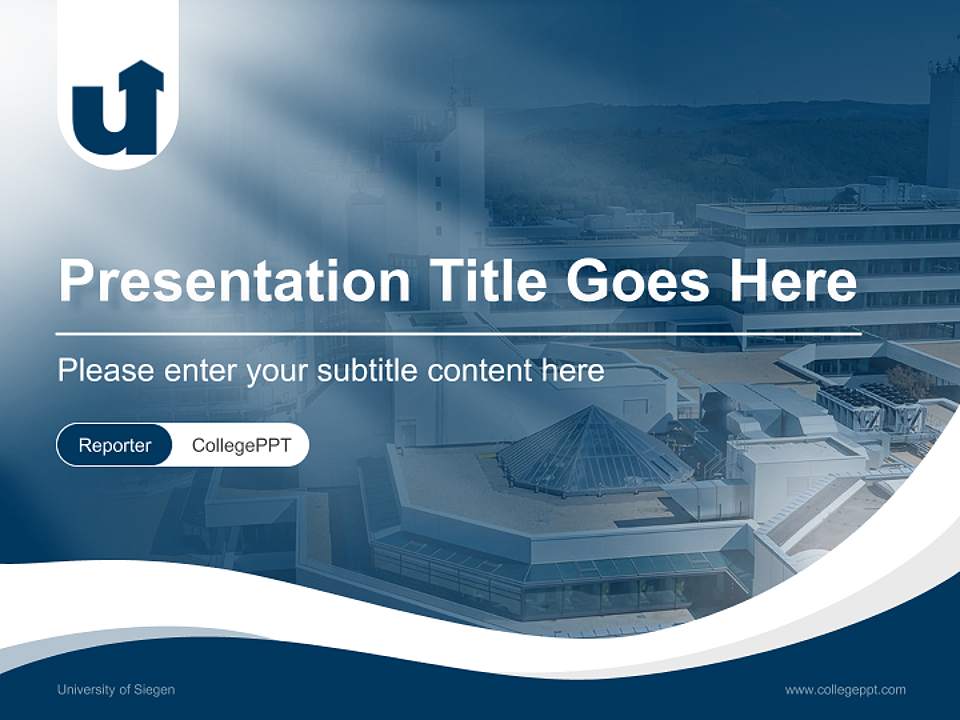 Presentation Title Goes Here

Please enter your subtitle content here

Reporter CollegePPT

University of Siegen

www.collegeppt.com